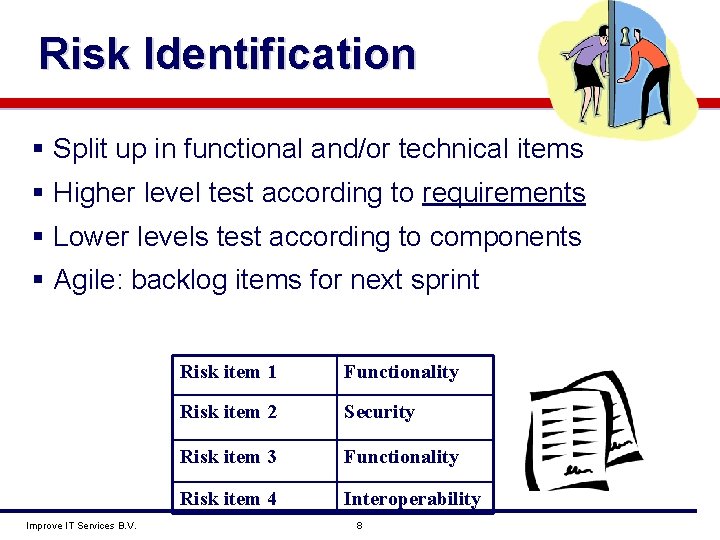 Risk Identification

▪ Split up in functional and/or technical items
▪ Higher level test according to requirements
▪ Lower levels test according to components
▪ Agile: backlog items for next sprint

| Risk item 1 | Functionality |
|---|---|
| Risk item 2 | Security |
| Risk item 3 | Functionality |
| Risk item 4 | Interoperability |

Improve IT Services B.V.

8